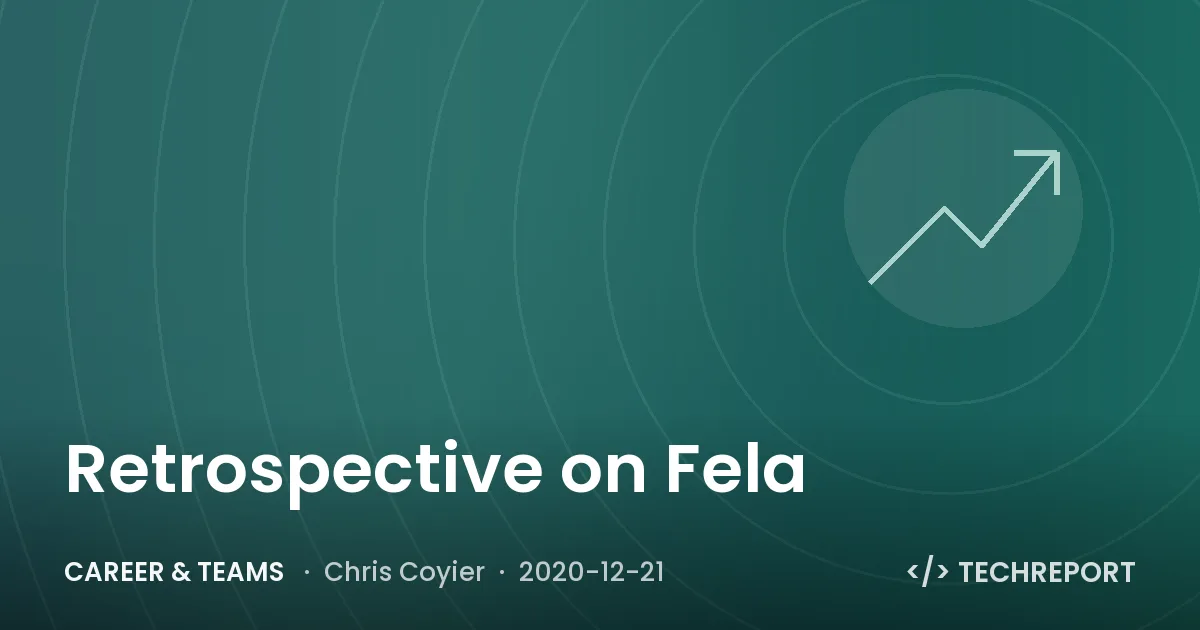 Retrospective on Fela

CAREER & TEAMS · Chris Coyier · 2020-12-21

</> TECHREPORT